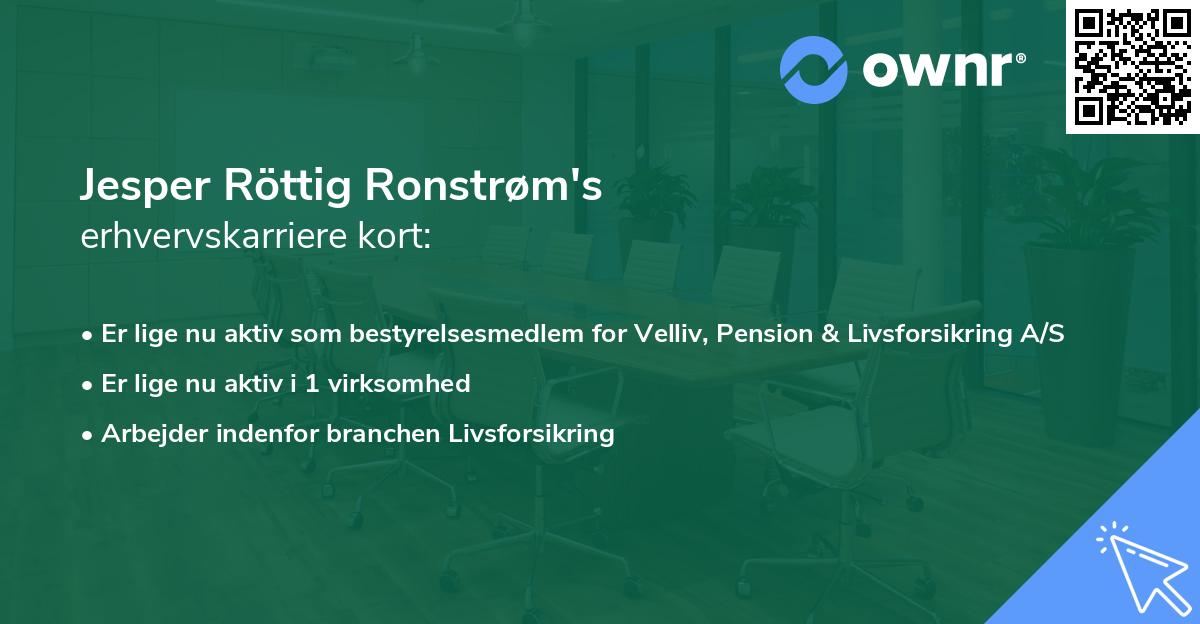 ownr®

Jesper Röttig Ronstrøm's
erhvervskarriere kort:

• Er lige nu aktiv som bestyrelsesmedlem for Velliv, Pension & Livsforsikring A/S
• Er lige nu aktiv i 1 virksomhed
• Arbejder indenfor branchen Livsforsikring